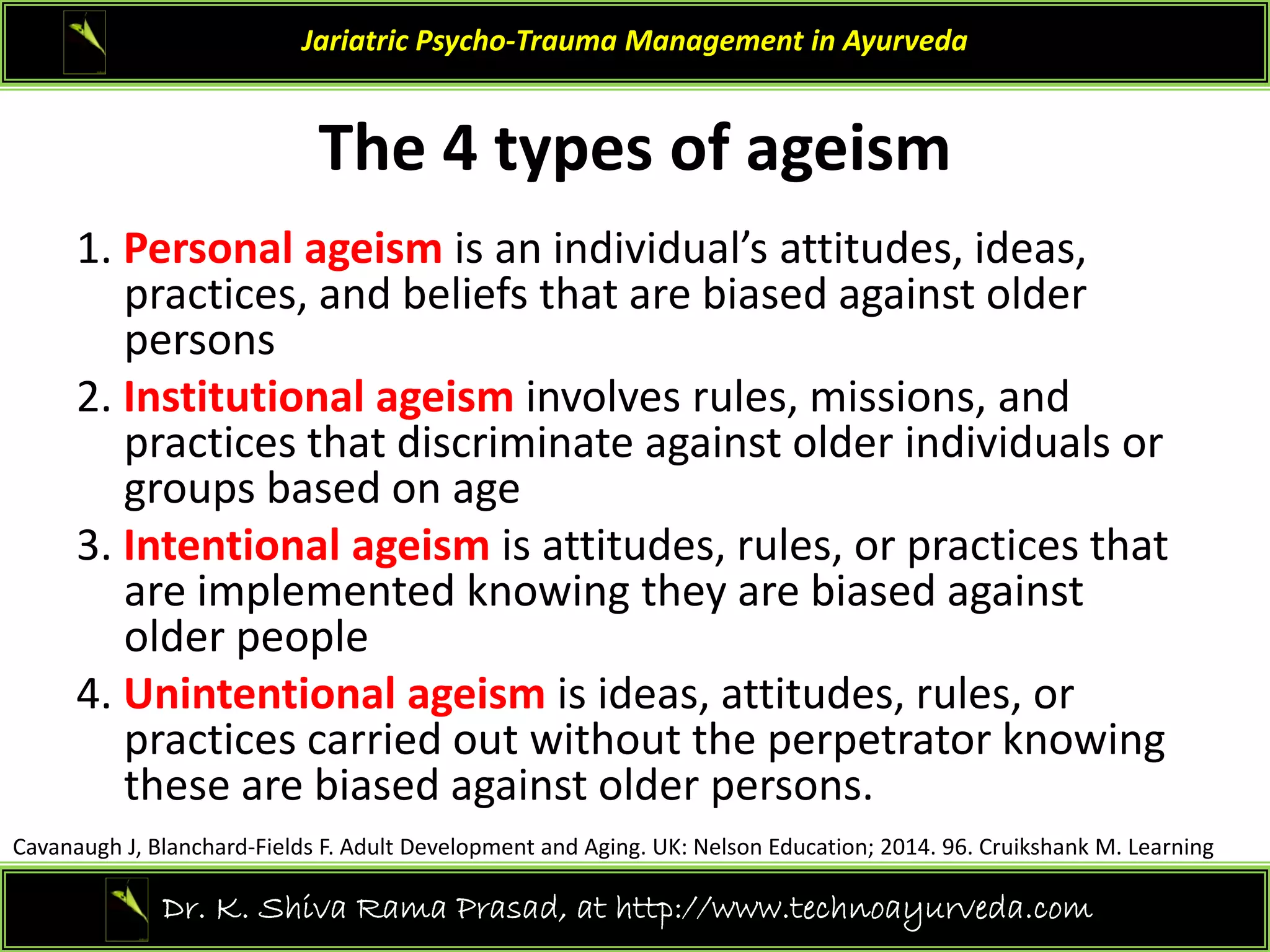 Jariatric Psycho-Trauma Management in Ayurveda

The 4 types of ageism

1. Personal ageism is an individual’s attitudes, ideas, practices, and beliefs that are biased against older persons
2. Institutional ageism involves rules, missions, and practices that discriminate against older individuals or groups based on age
3. Intentional ageism is attitudes, rules, or practices that are implemented knowing they are biased against older people
4. Unintentional ageism is ideas, attitudes, rules, or practices carried out without the perpetrator knowing these are biased against older persons.

Cavanaugh J, Blanchard-Fields F. Adult Development and Aging. UK: Nelson Education; 2014. 96. Cruikshank M. Learning

Dr. K. Shiva Rama Prasad, at http://www.technoayurveda.com